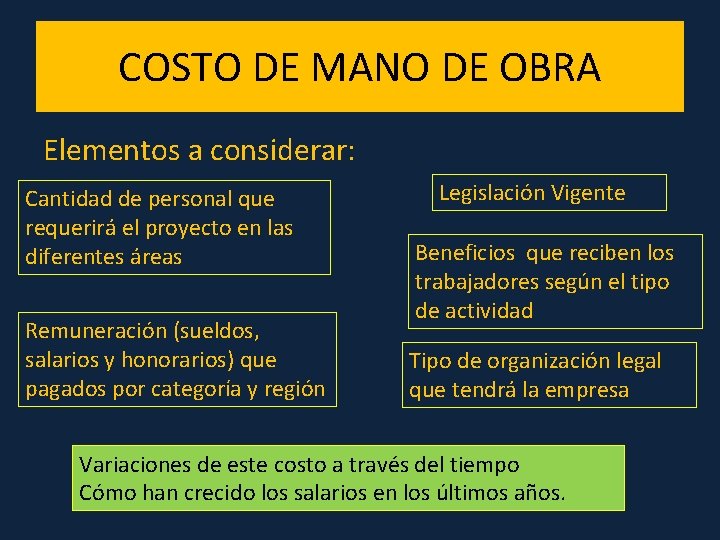 COSTO DE MANO DE OBRA

Elementos a considerar:

Cantidad de personal que requerirá el proyecto en las diferentes áreas

Remuneración (sueldos, salarios y honorarios) que pagados por categoría y región

Legislación Vigente

Beneficios que reciben los trabajadores según el tipo de actividad

Tipo de organización legal que tendrá la empresa

Variaciones de este costo a través del tiempo
Cómo han crecido los salarios en los últimos años.